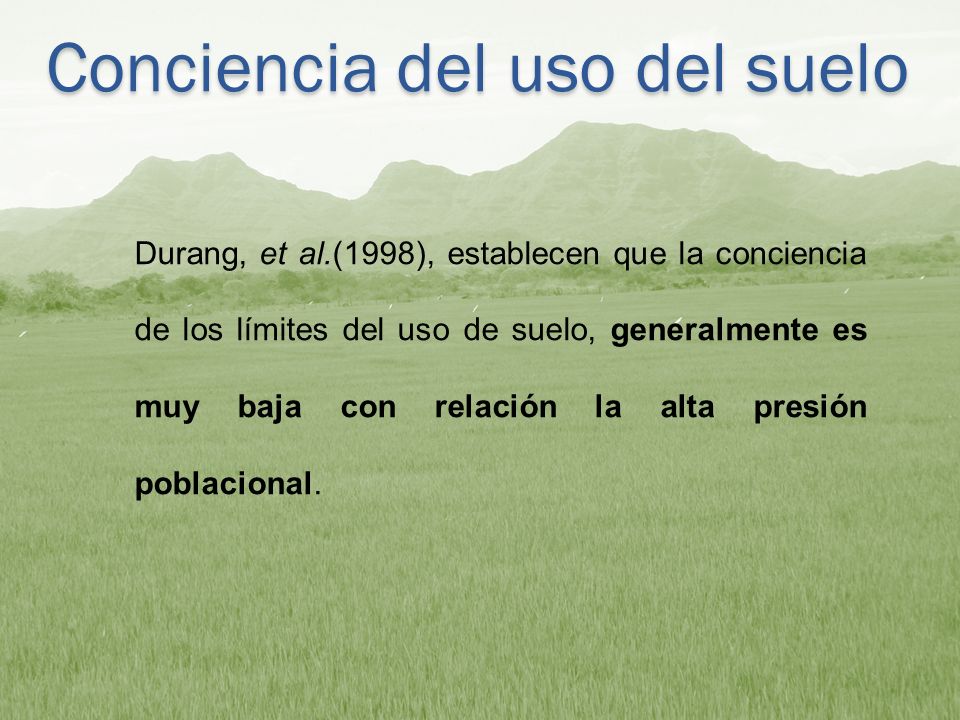 Conciencia del uso del suelo

Durang, et al.(1998), establecen que la conciencia de los límites del uso de suelo, generalmente es muy baja con relación la alta presión poblacional.